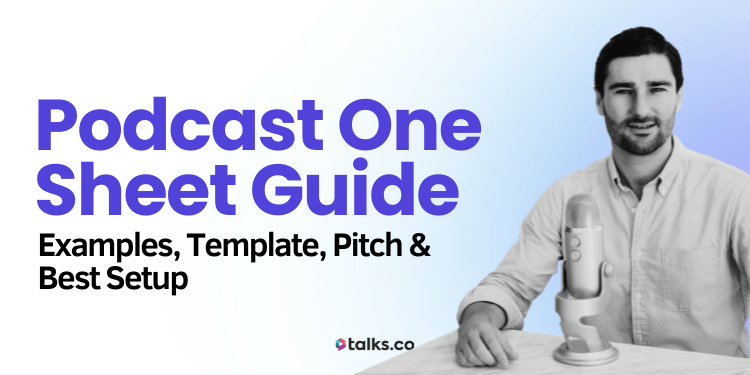 Podcast One Sheet Guide

Examples, Template, Pitch & Best Setup

talks.co